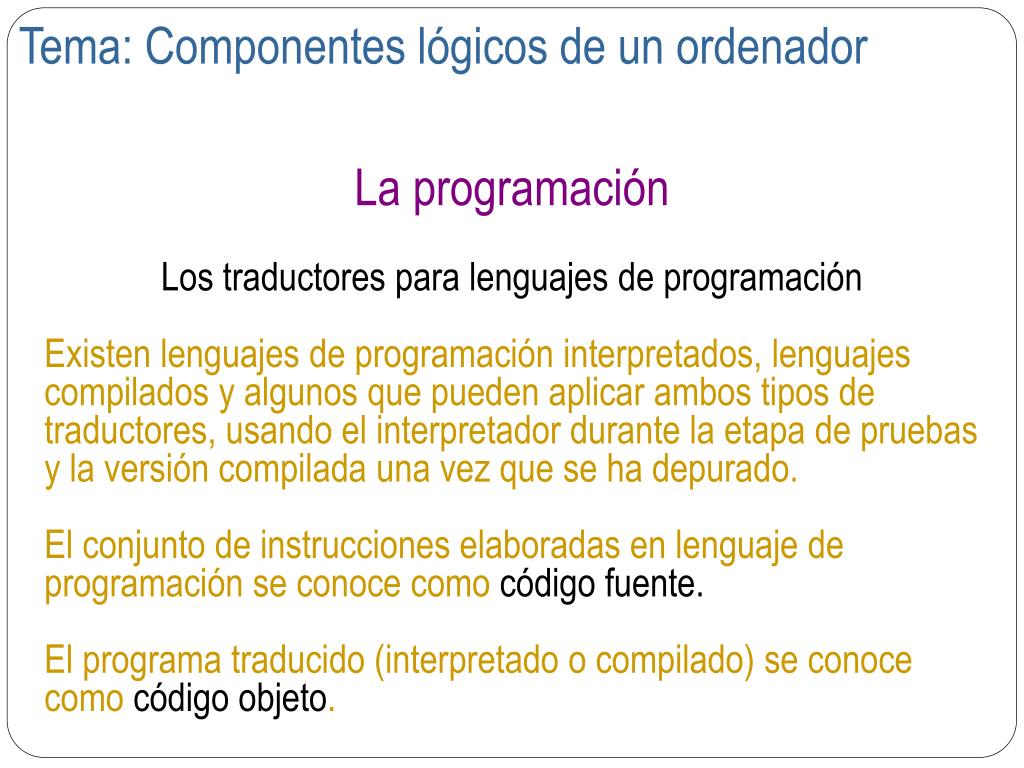 Tema: Componentes lógicos de un ordenador

La programación

Los traductores para lenguajes de programación

Existen lenguajes de programación interpretados, lenguajes compilados y algunos que pueden aplicar ambos tipos de traductores, usando el interpretador durante la etapa de pruebas y la versión compilada una vez que se ha depurado.

El conjunto de instrucciones elaboradas en lenguaje de programación se conoce como código fuente.

El programa traducido (interpretado o compilado) se conoce como código objeto.